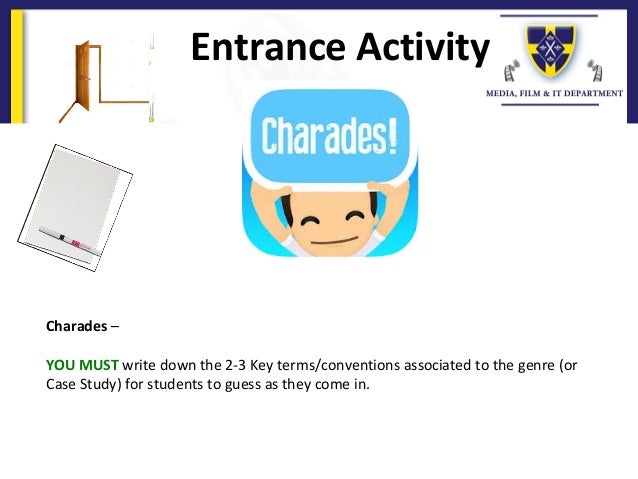 Entrance Activity

MEDIA, FILM & IT DEPARTMENT

Charades!

Charades –

YOU MUST write down the 2-3 Key terms/conventions associated to the genre (or Case Study) for students to guess as they come in.